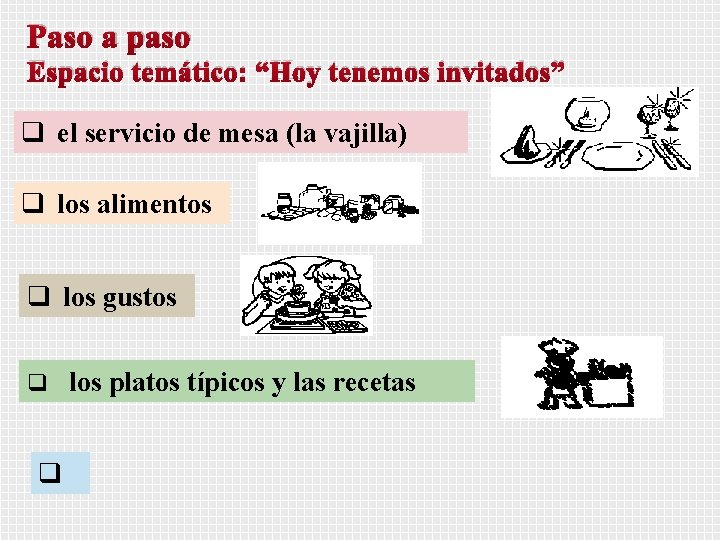 Paso a paso
Espacio temático: “Hoy tenemos invitados”

❑ el servicio de mesa (la vajilla)

❑ los alimentos

❑ los gustos

❑ los platos típicos y las recetas

❑